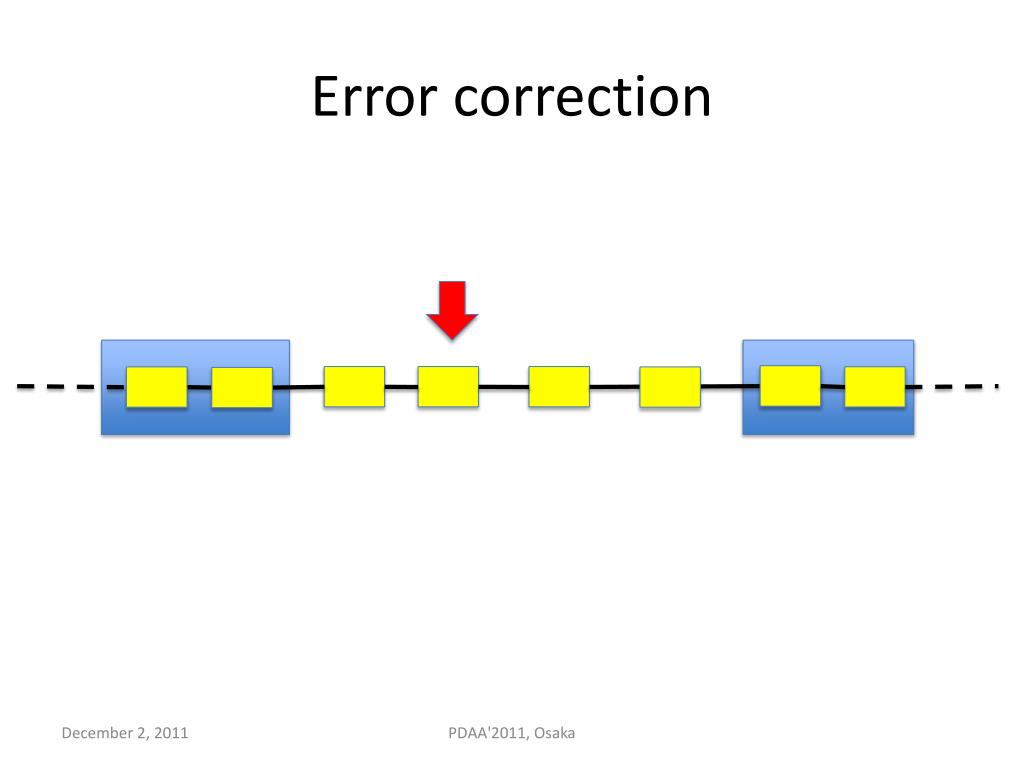 Error correction

December 2, 2011

PDAA'2011, Osaka